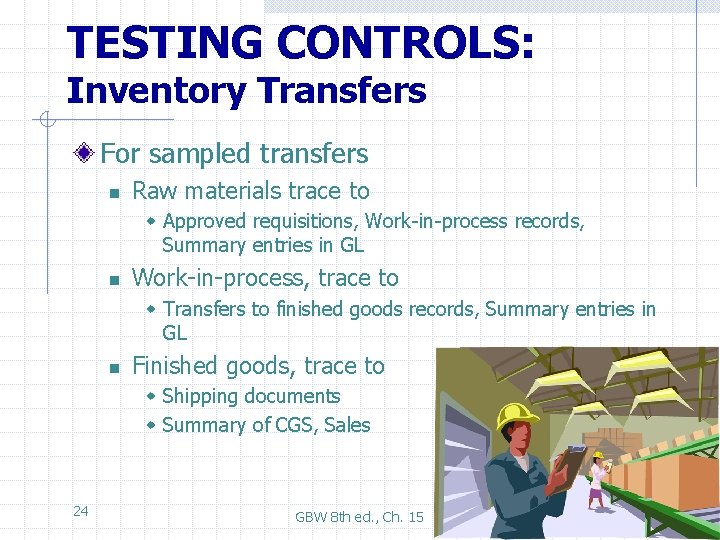 TESTING CONTROLS:
Inventory Transfers

For sampled transfers

Raw materials trace to

Approved requisitions, Work-in-process records, Summary entries in GL

Work-in-process, trace to

Transfers to finished goods records, Summary entries in GL

Finished goods, trace to

Shipping documents

Summary of CGS, Sales

24

GBW 8th ed., Ch. 15